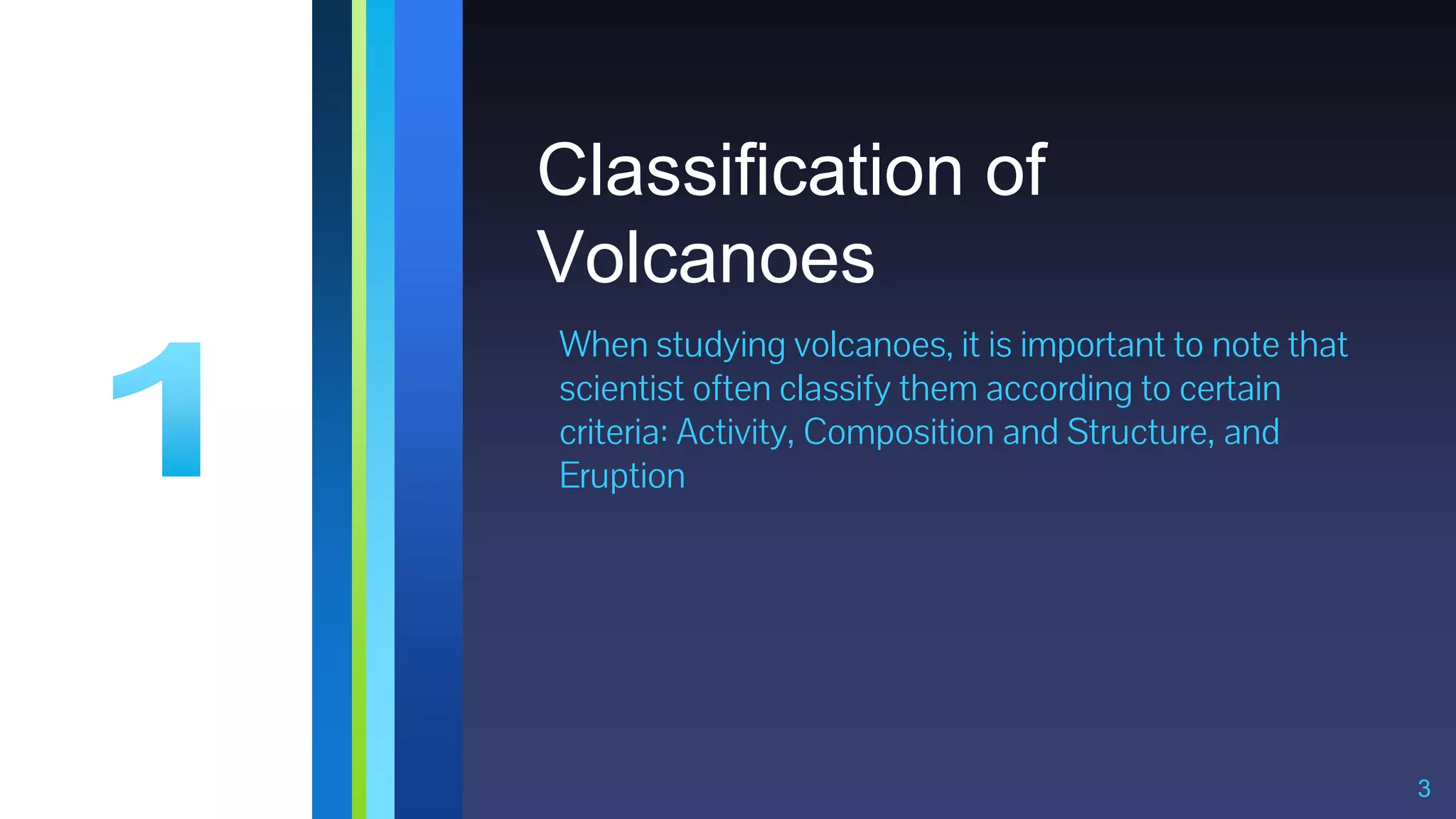 1

Classification of Volcanoes

When studying volcanoes, it is important to note that scientist often classify them according to certain criteria: Activity, Composition and Structure, and Eruption

3